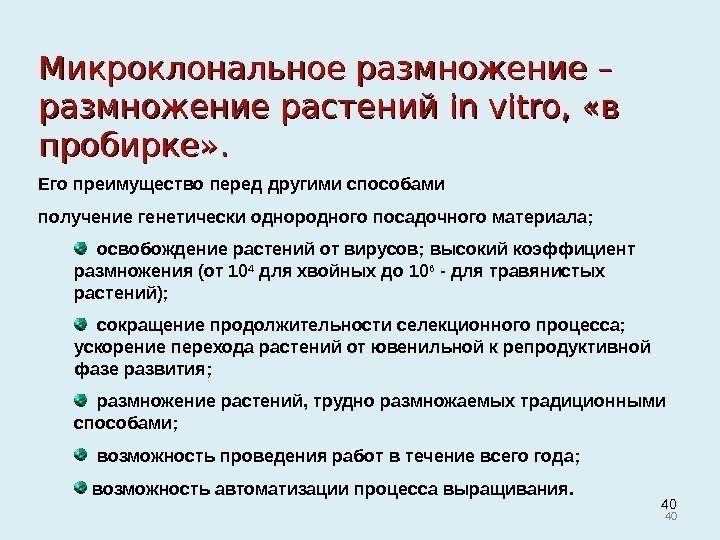 Микроклональное размножение – размножение растений in vitro, «в пробирке».

Его преимущество перед другими способами

получение генетически однородного посадочного материала;

освобождение растений от вирусов; высокий коэффициент размножения (от $10^4$ для хвойных до $10^6$ - для травянистых растений);

сокращение продолжительности селекционного процесса; ускорение перехода растений от ювенильной к репродуктивной фазе развития;

размножение растений, трудно размножаемых традиционными способами;

возможность проведения работ в течение всего года;

возможность автоматизации процесса выращивания.

40
40